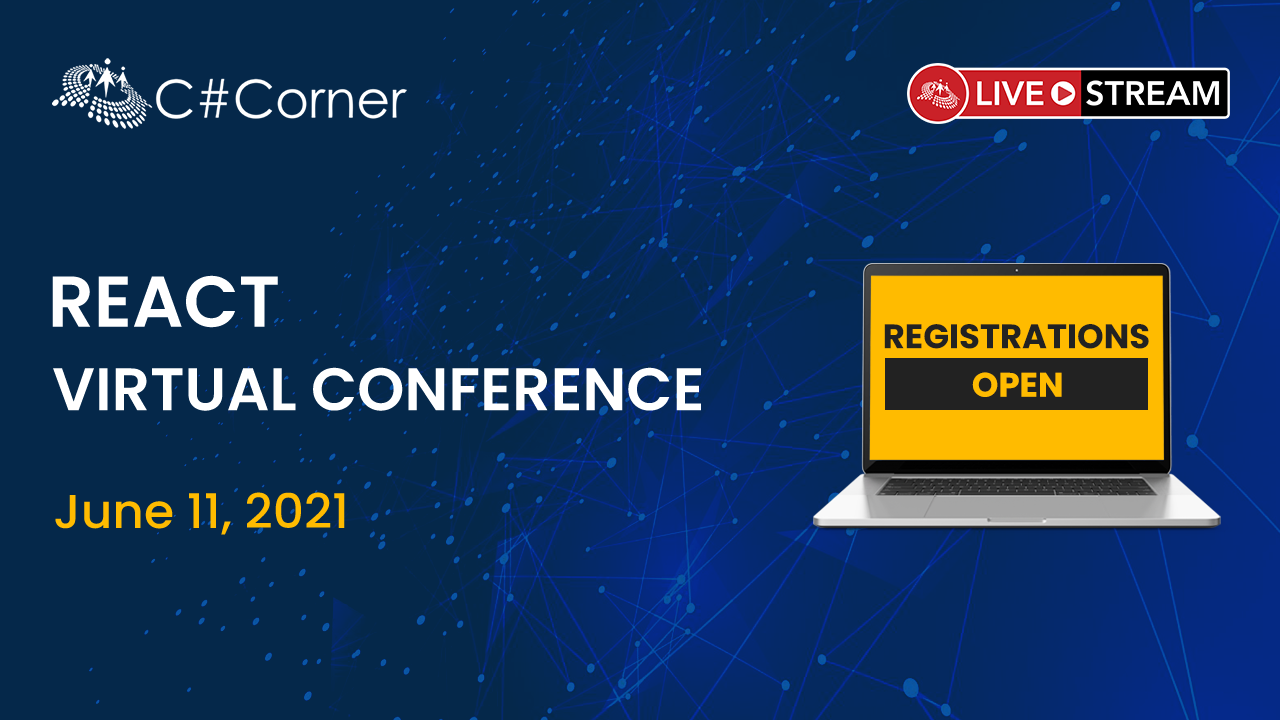 C#Corner

LIVE STREAM

REACT
VIRTUAL CONFERENCE

June 11, 2021

REGISTRATIONS
OPEN